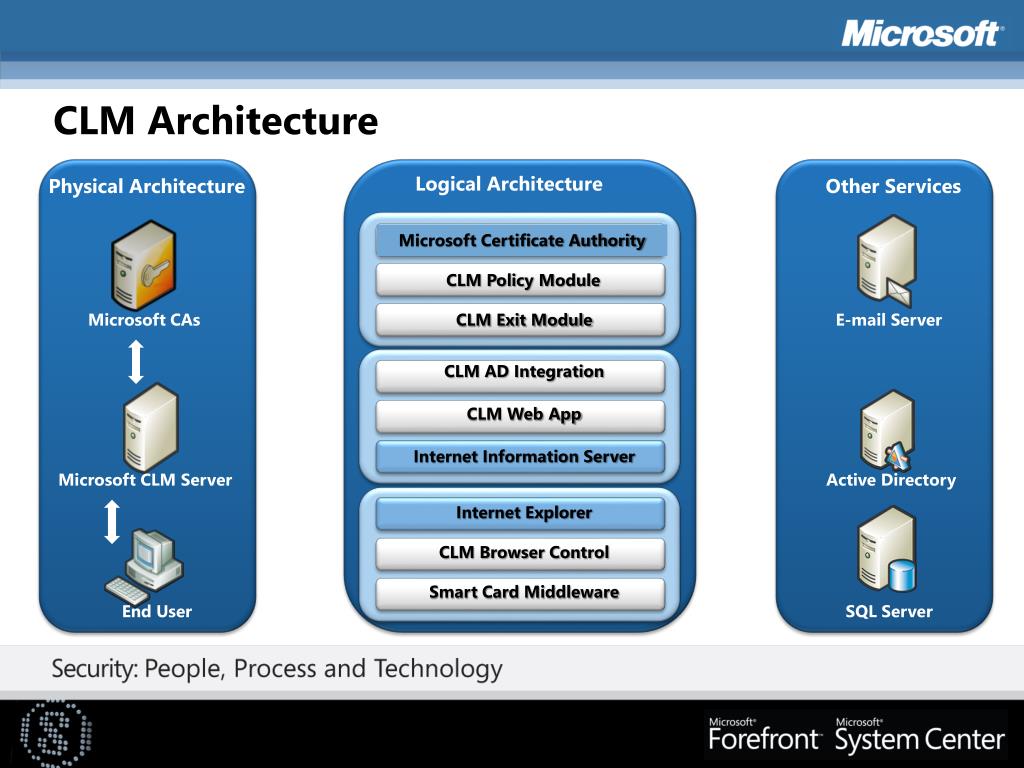 Microsoft

CLM Architecture

Physical Architecture

Microsoft CAs

Microsoft CLM Server

End User

Logical Architecture

Microsoft Certificate Authority

CLM Policy Module

CLM Exit Module

CLM AD Integration

CLM Web App

Internet Information Server

Internet Explorer

CLM Browser Control

Smart Card Middleware

Other Services

E-mail Server

Active Directory

SQL Server

Security: People, Process and Technology

Microsoft Forefront

Microsoft System Center